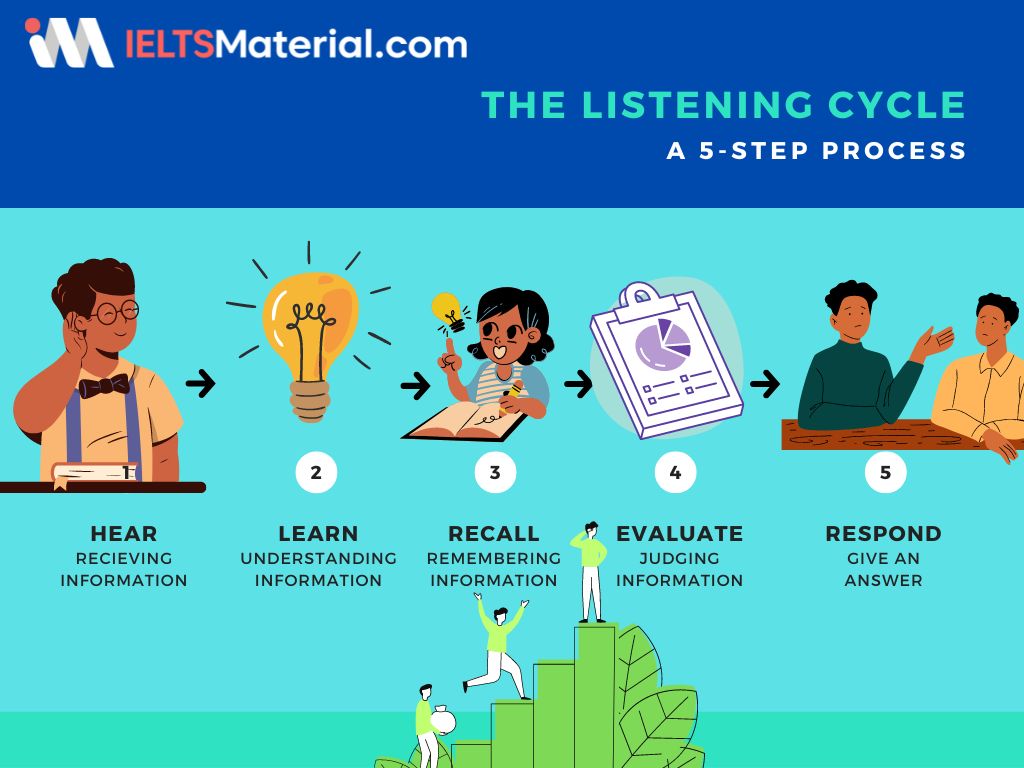 IELTSMaterial.com

THE LISTENING CYCLE
A 5-STEP PROCESS

1
HEAR
RECIEVING INFORMATION

2
LEARN
UNDERSTANDING INFORMATION

3
RECALL
REMEMBERING INFORMATION

4
EVALUATE
JUDGING INFORMATION

5
RESPOND
GIVE AN ANSWER